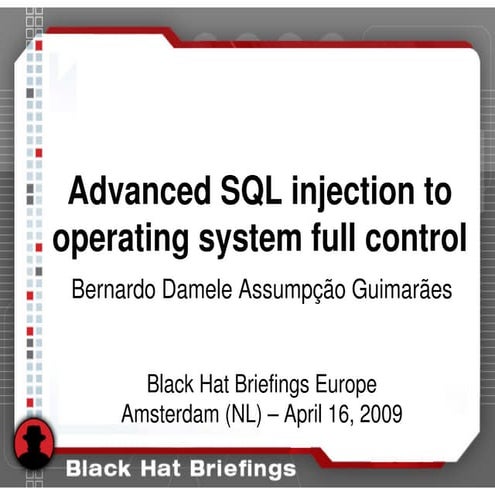 Advanced SQL injection to operating system full control

Bernardo Damele Assumpção Guimarães

Black Hat Briefings Europe
Amsterdam (NL) – April 16, 2009

Black Hat Briefings